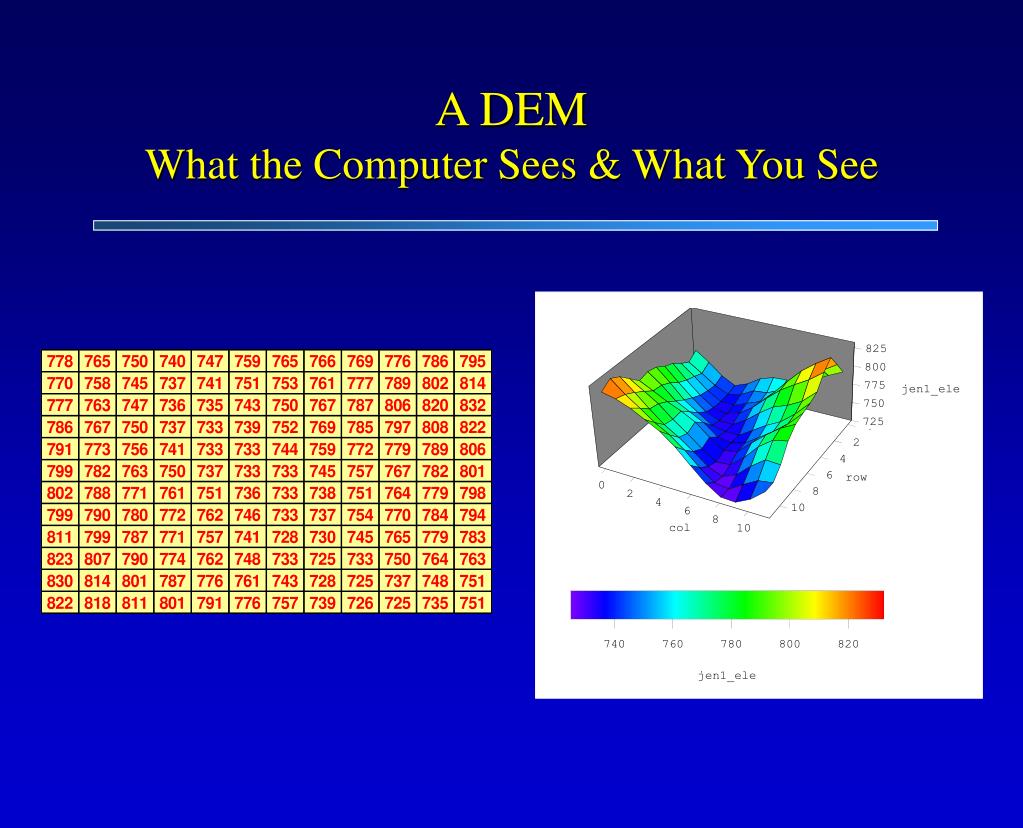 A DEM
What the Computer Sees & What You See

| 778 | 765 | 750 | 740 | 747 | 759 | 765 | 766 | 769 | 776 | 786 | 795 |
|---|---|---|---|---|---|---|---|---|---|---|---|
| 770 | 758 | 745 | 737 | 741 | 751 | 753 | 761 | 777 | 789 | 802 | 814 |
| 777 | 763 | 747 | 736 | 735 | 743 | 750 | 767 | 787 | 806 | 820 | 832 |
| 786 | 767 | 750 | 737 | 733 | 739 | 752 | 769 | 785 | 797 | 808 | 822 |
| 791 | 773 | 756 | 741 | 733 | 733 | 744 | 759 | 772 | 779 | 789 | 806 |
| 799 | 782 | 763 | 750 | 737 | 733 | 733 | 745 | 757 | 767 | 782 | 801 |
| 802 | 788 | 771 | 761 | 751 | 736 | 733 | 738 | 751 | 764 | 779 | 798 |
| 799 | 790 | 780 | 772 | 762 | 746 | 733 | 737 | 754 | 770 | 784 | 794 |
| 811 | 799 | 787 | 771 | 757 | 741 | 728 | 730 | 745 | 765 | 779 | 783 |
| 823 | 807 | 790 | 774 | 762 | 748 | 733 | 725 | 733 | 750 | 764 | 763 |
| 830 | 814 | 801 | 787 | 776 | 761 | 743 | 728 | 725 | 737 | 748 | 751 |
| 822 | 818 | 811 | 801 | 791 | 776 | 757 | 739 | 726 | 725 | 735 | 751 |

825
800
775
750
725
jen1_ele
2
4
6
8
10
row
0
2
4
6
8
10
col

740 760 780 800 820
jen1_ele